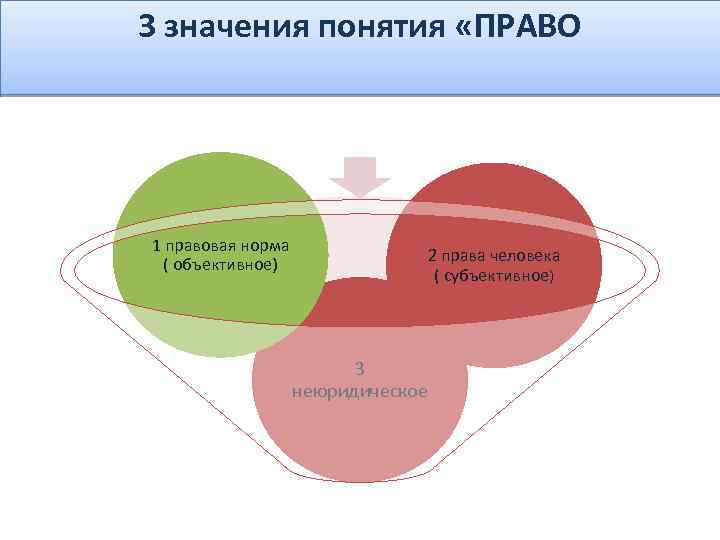 3 значения понятия «ПРАВО

1 правовая норма
( объективное)

2 права человека
( субъективное)

3
неюридическое